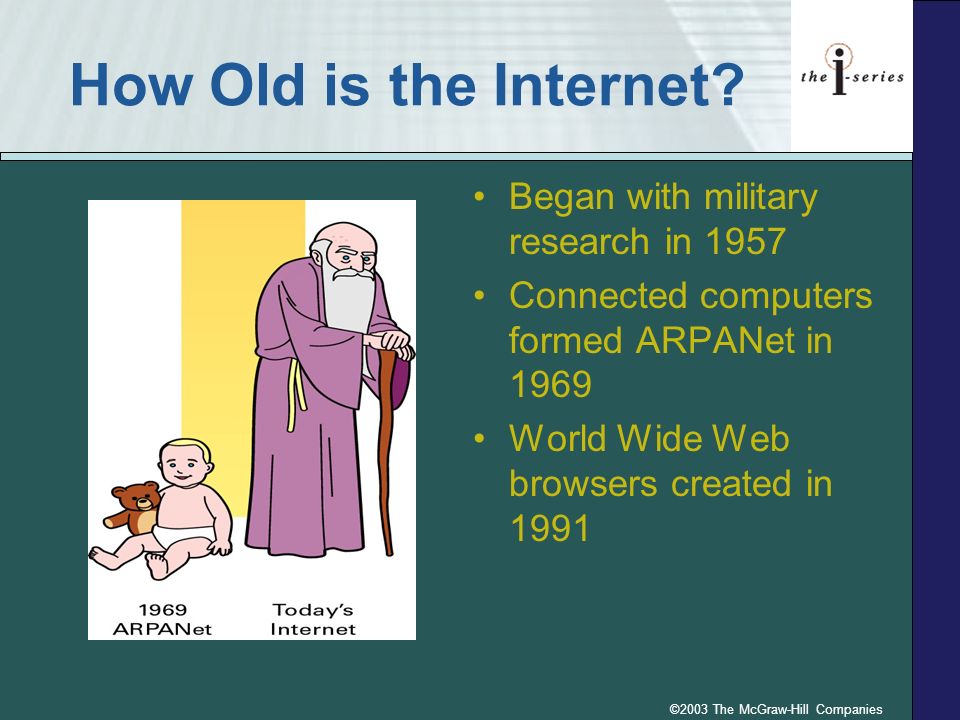 How Old is the Internet?

the i-series

1969 ARPANet

Today's Internet

• Began with military research in 1957
• Connected computers formed ARPANet in 1969
• World Wide Web browsers created in 1991

©2003 The McGraw-Hill Companies